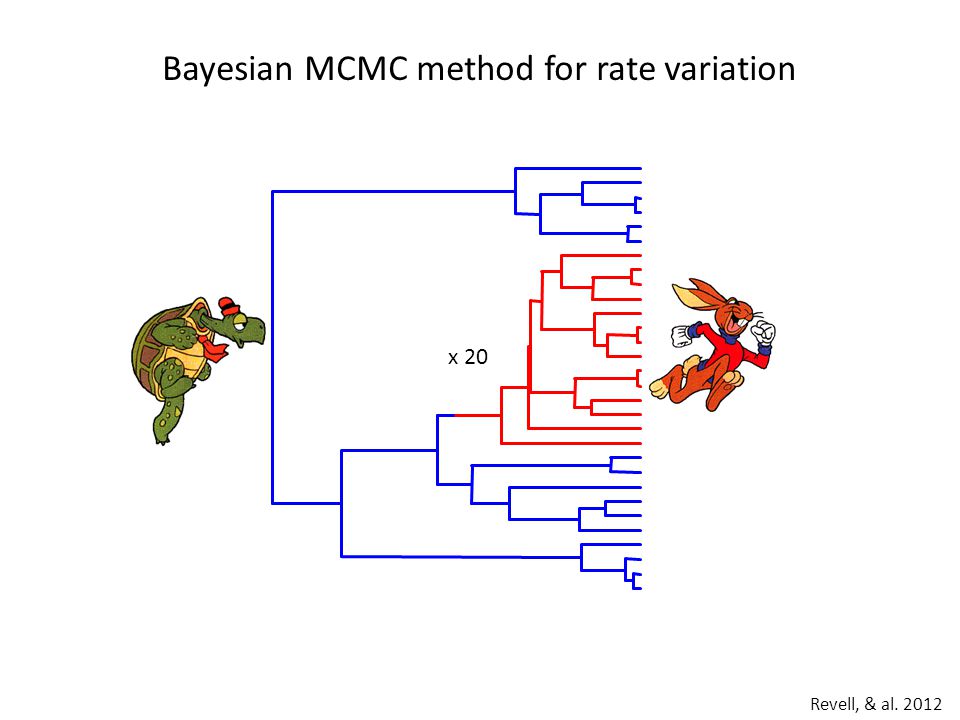 Bayesian MCMC method for rate variation

x 20

Revell, & al. 2012